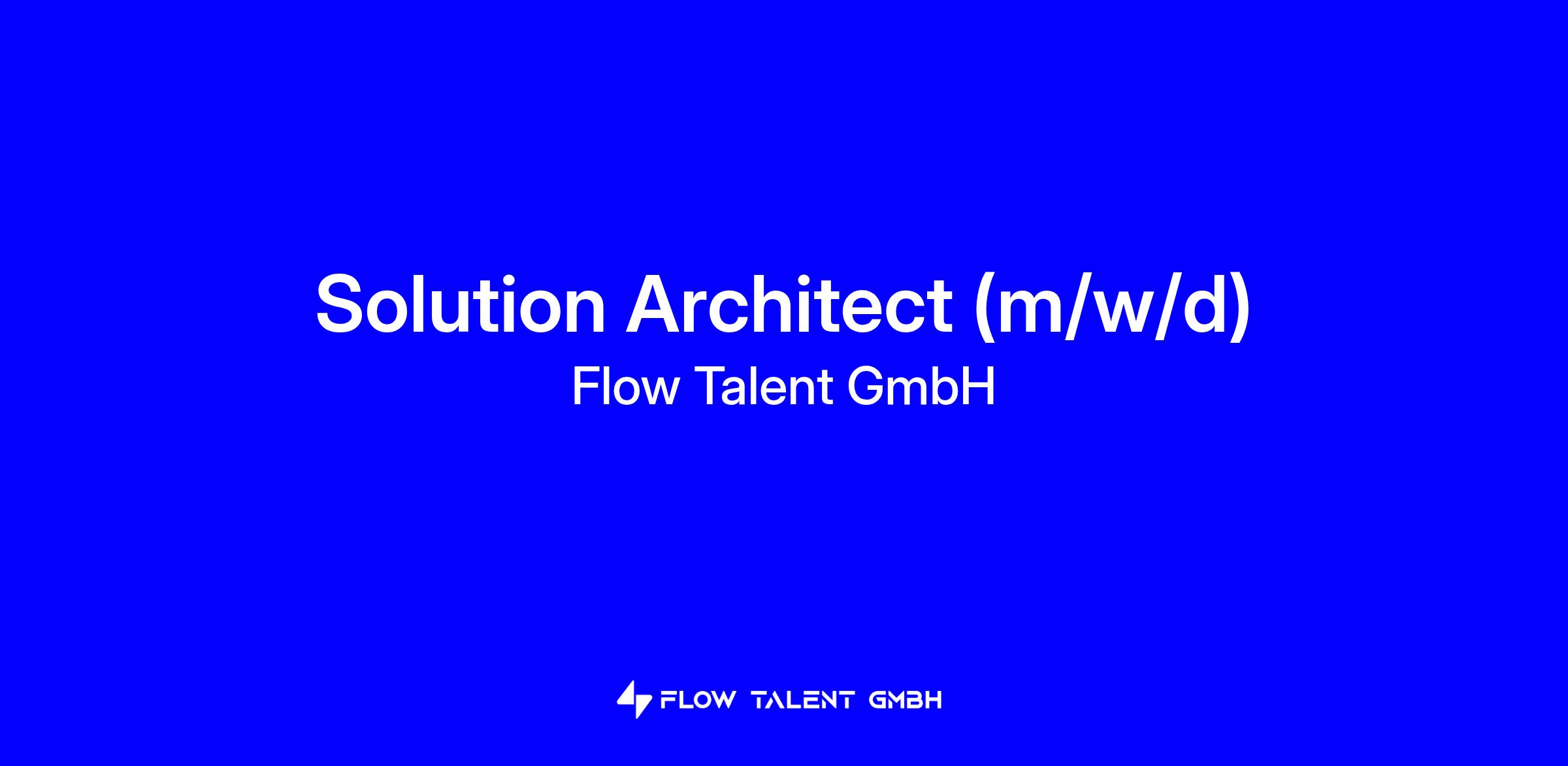 Solution Architect (m/w/d)
Flow Talent GmbH

FLOW TALENT GMBH